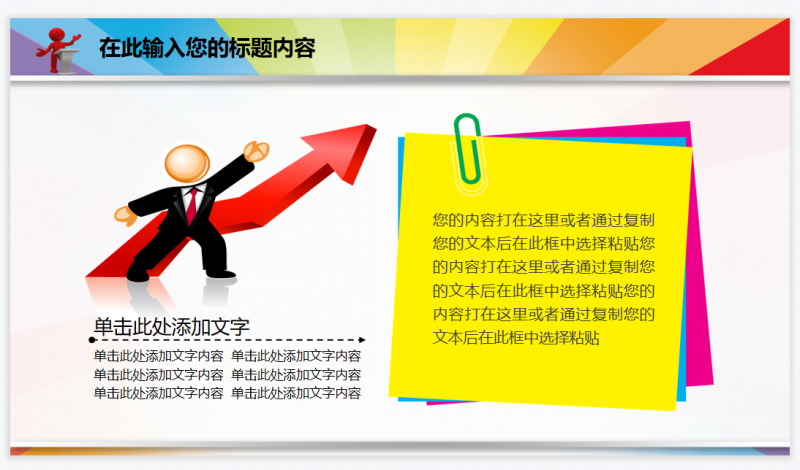 在此输入您的标题内容

单击此处添加文字

单击此处添加文字内容 单击此处添加文字内容
单击此处添加文字内容 单击此处添加文字内容
单击此处添加文字内容 单击此处添加文字内容

您的内容打在这里或者通过复制您的文本后在此框中选择粘贴您的内容打在这里或者通过复制您的文本后在此框中选择粘贴您的内容打在这里或者通过复制您的文本后在此框中选择粘贴